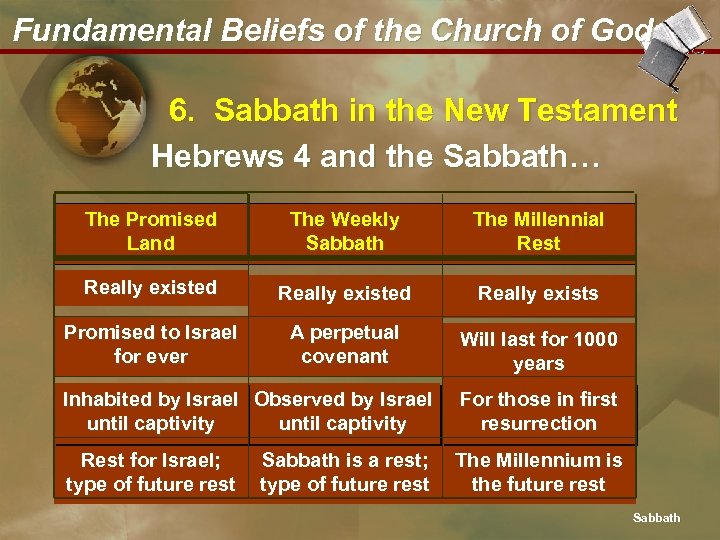 Fundamental Beliefs of the Church of God

6. Sabbath in the New Testament

Hebrews 4 and the Sabbath…

| The Promised Land | The Weekly Sabbath | The Millennial Rest |
|---|---|---|
| Really existed | Really existed | Really exists |
| Promised to Israel for ever | A perpetual covenant | Will last for 1000 years |
| Inhabited by Israel until captivity | Observed by Israel until captivity | For those in first resurrection |
| Rest for Israel; type of future rest | Sabbath is a rest; type of future rest | The Millennium is the future rest |

Sabbath